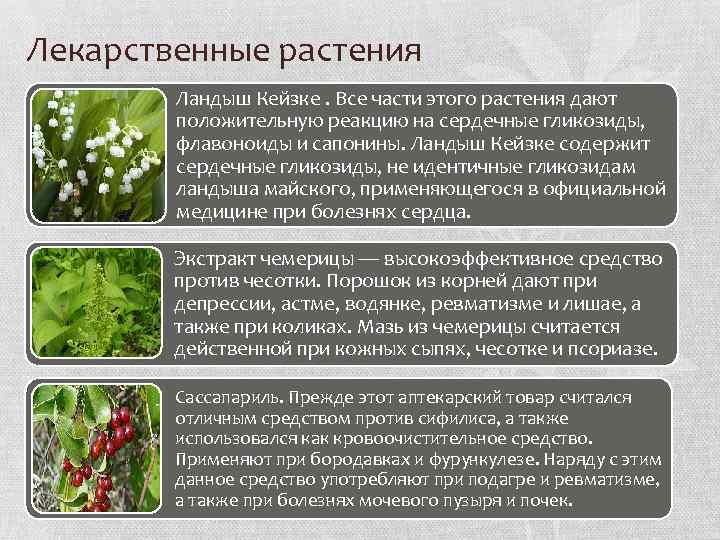 Лекарственные растения

Ландыш Кейзке . Все части этого растения дают положительную реакцию на сердечные гликозиды, флавоноиды и сапонины. Ландыш Кейзке содержит сердечные гликозиды, не идентичные гликозидам ландыша майского, применяющегося в официальной медицине при болезнях сердца.

Экстракт чемерицы — высокоэффективное средство против чесотки. Порошок из корней дают при депрессии, астме, водянке, ревматизме и лишае, а также при коликах. Мазь из чемерицы считается действенной при кожных сыпях, чесотке и псориазе.

Сассапариль. Прежде этот аптекарский товар считался отличным средством против сифилиса, а также использовался как кровоочистительное средство. Применяют при бородавках и фурункулезе. Наряду с этим данное средство употребляют при подагре и ревматизме, а также при болезнях мочевого пузыря и почек.